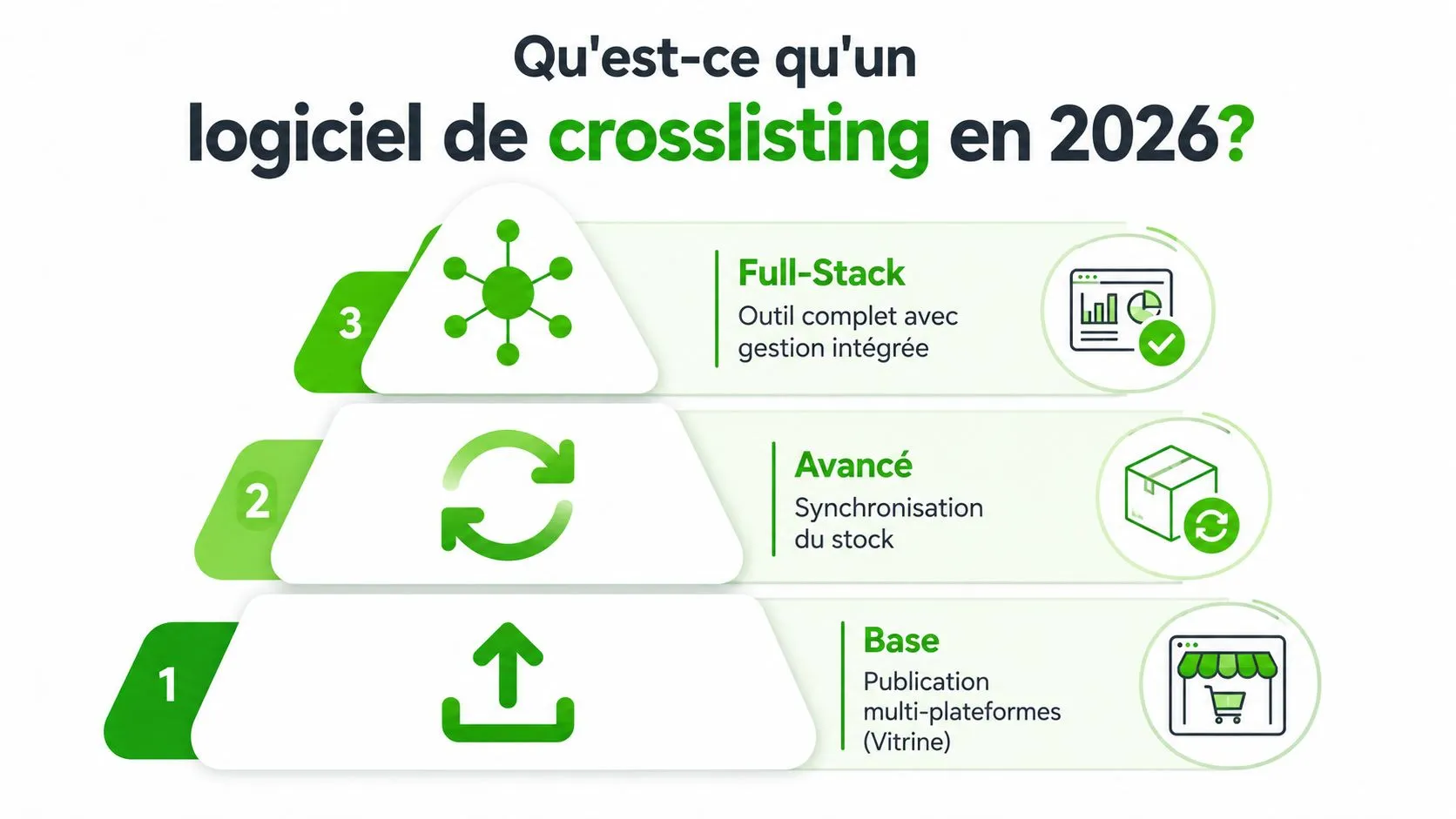 Qu'est-ce qu'un
logiciel de crosslisting en 2026?

3

Full-Stack
Outil complet avec gestion intégrée

2

Avancé
Synchronisation du stock

1

Base
Publication multi-plateformes (Vitrine)